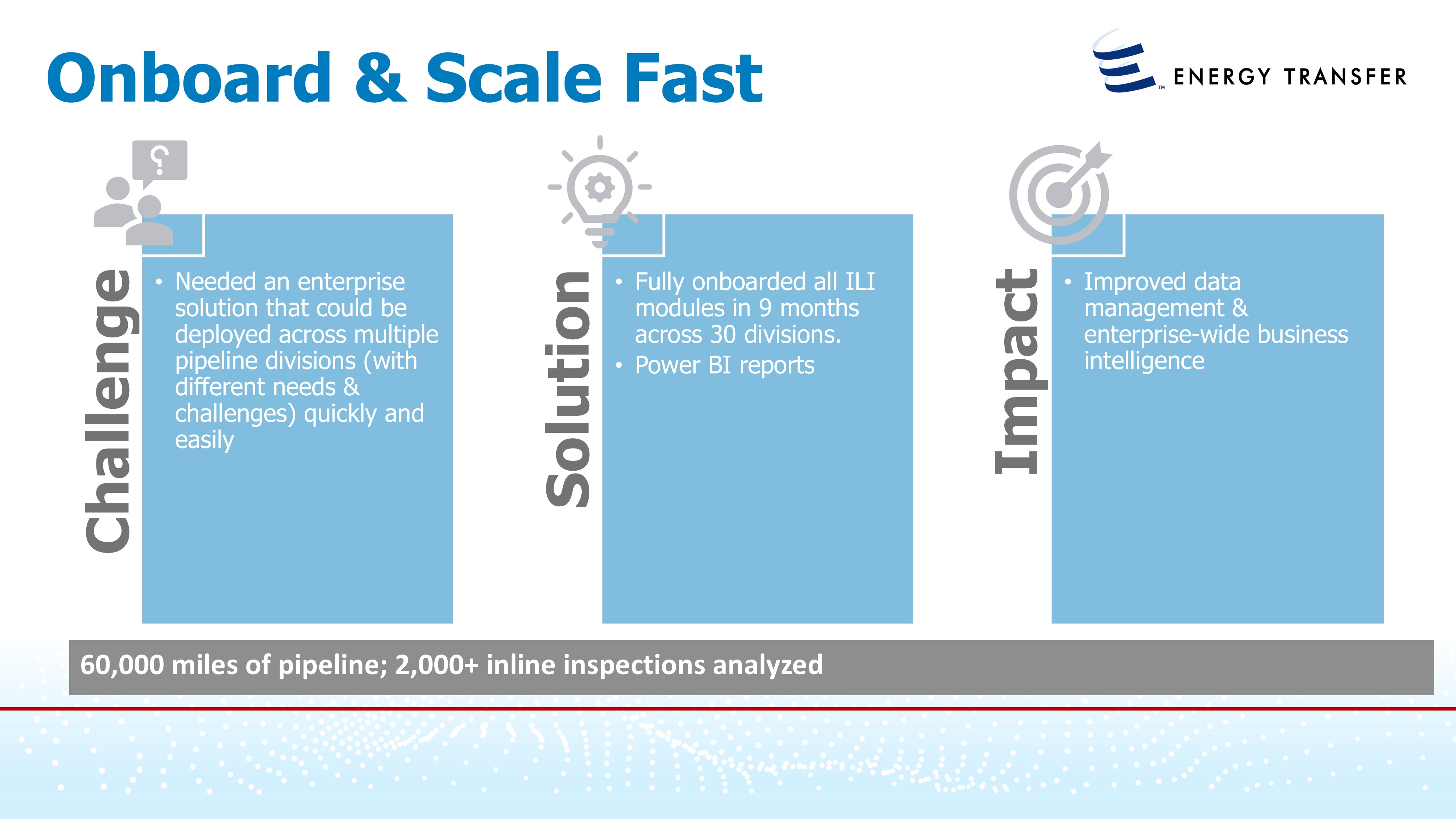 Onboard & Scale Fast

ENERGY TRANSFER

Challenge

• Needed an enterprise solution that could be deployed across multiple pipeline divisions (with different needs & challenges) quickly and easily

Solution

• Fully onboarded all ILI modules in 9 months across 30 divisions.
• Power BI reports

Impact

• Improved data management & enterprise-wide business intelligence

60,000 miles of pipeline; 2,000+ inline inspections analyzed